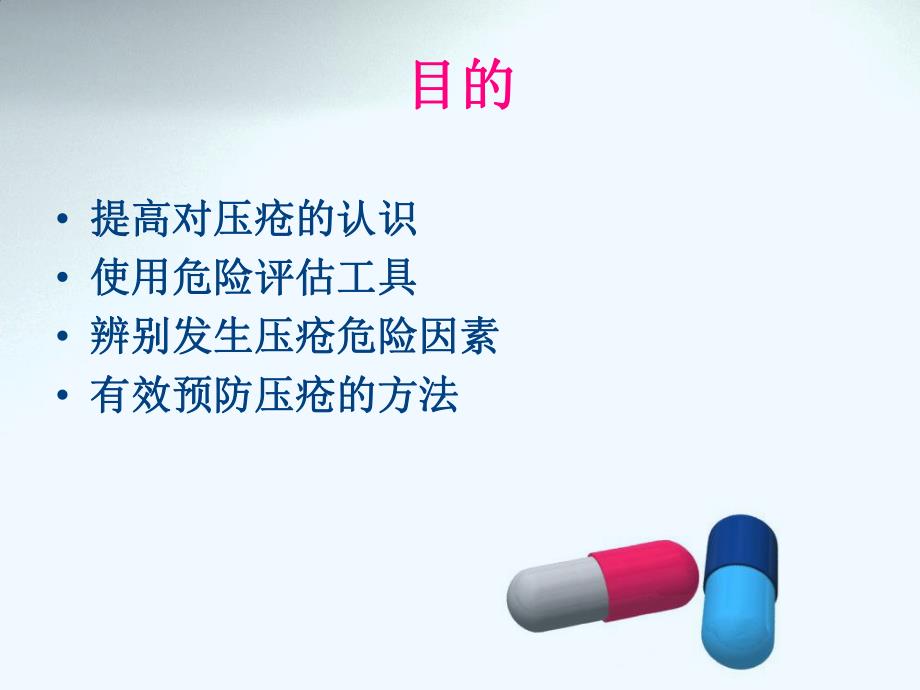 目的

• 提高对压疮的认识
• 使用危险评估工具
• 辨别发生压疮危险因素
• 有效预防压疮的方法